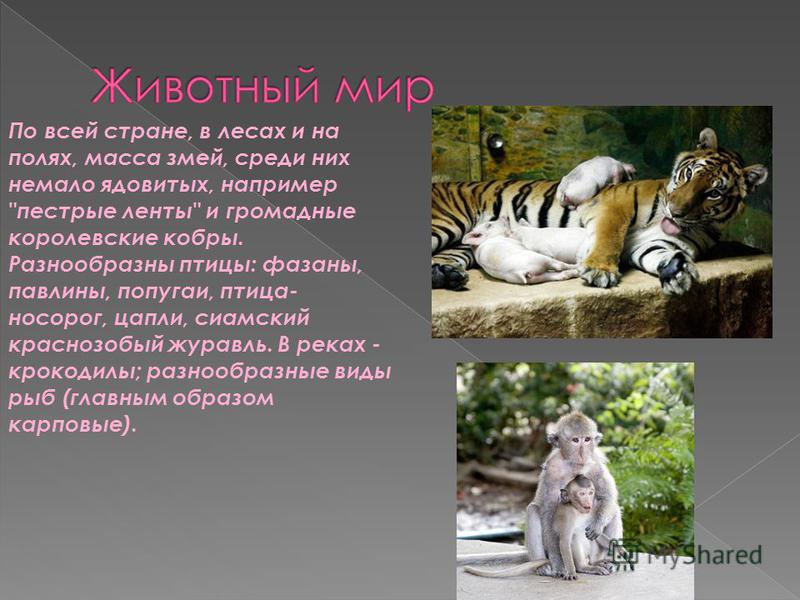 Животный мир

По всей стране, в лесах и на полях, масса змей, среди них немало ядовитых, например "пестрые ленты" и громадные королевские кобры. Разнообразны птицы: фазаны, павлины, попугаи, птица-носорог, цапли, сиамский краснозобый журавль. В реках - крокодилы; разнообразные виды рыб (главным образом карповые).

MyShared